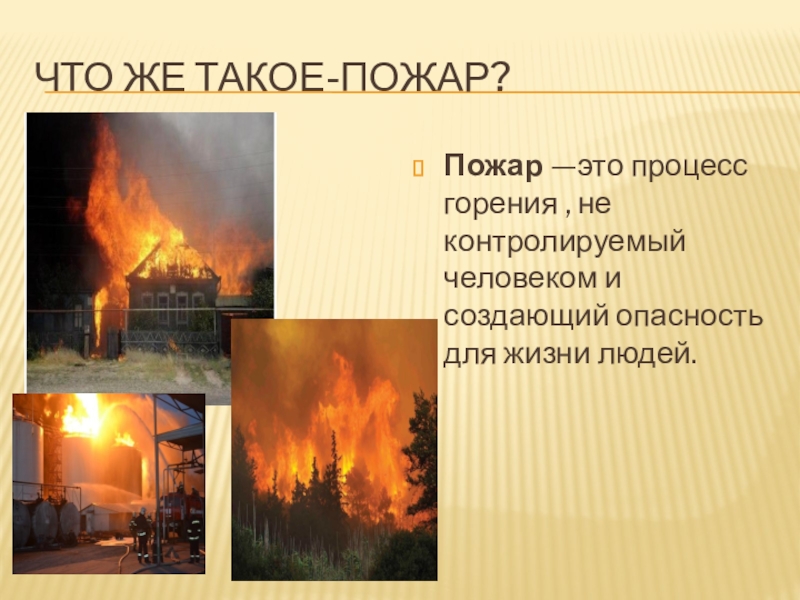 ЧТО ЖЕ ТАКОЕ-ПОЖАР?

Пожар —это процесс горения , не контролируемый человеком и создающий опасность для жизни людей.